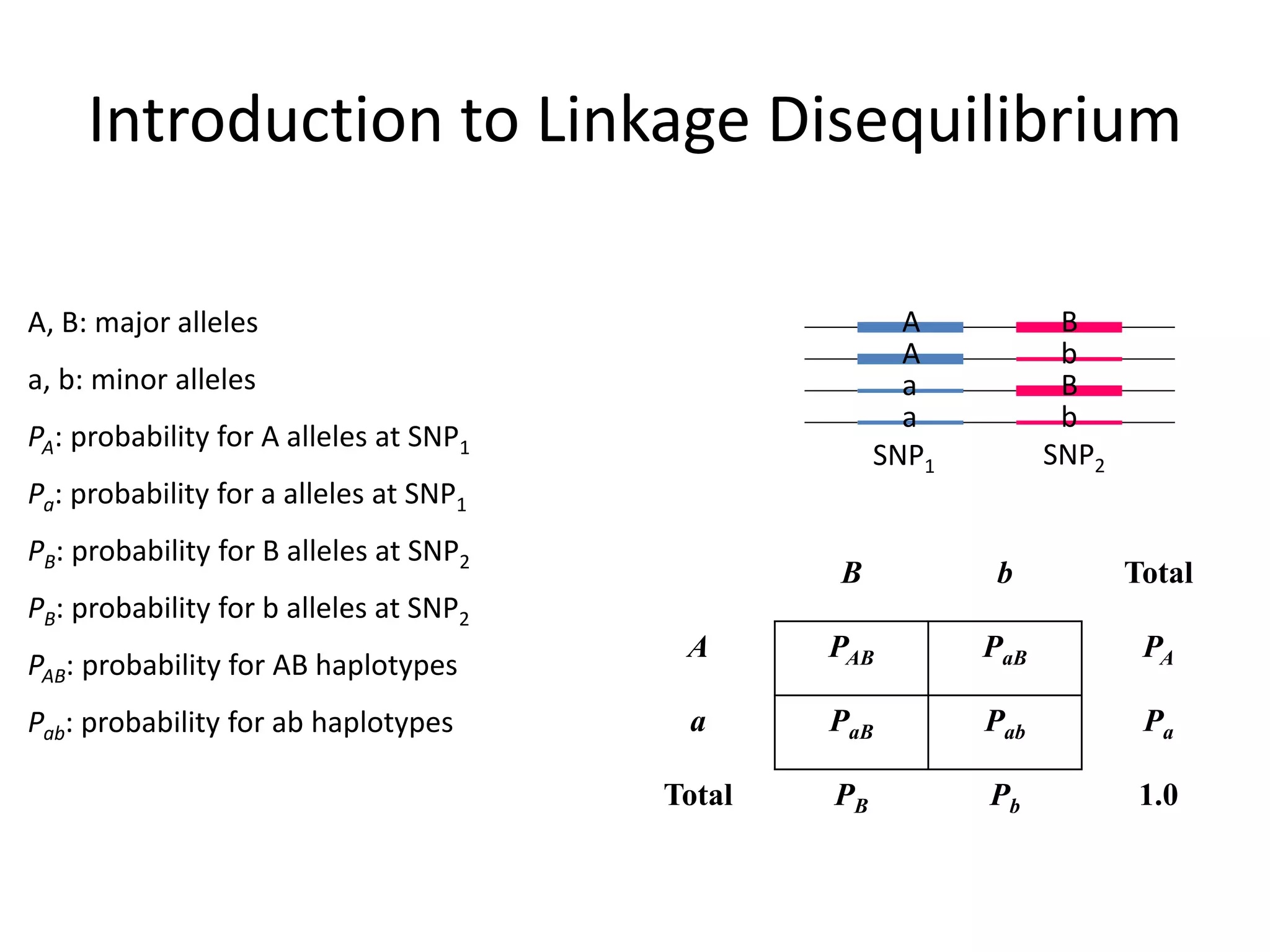 Introduction to Linkage Disequilibrium

A, B: major alleles

a, b: minor alleles

$P_A$: probability for A alleles at SNP$_1$

$P_a$: probability for a alleles at SNP$_1$

$P_B$: probability for B alleles at SNP$_2$

$P_B$: probability for b alleles at SNP$_2$

$P_{AB}$: probability for AB haplotypes

$P_{ab}$: probability for ab haplotypes

A B
A b
a B
a b
SNP$_1$ SNP$_2$

| | $B$ | $b$ | Total |
|---|---|---|---|
| $A$ | $P_{AB}$ | $P_{aB}$ | $P_A$ |
| $a$ | $P_{aB}$ | $P_{ab}$ | $P_a$ |
| Total | $P_B$ | $P_b$ | 1.0 |